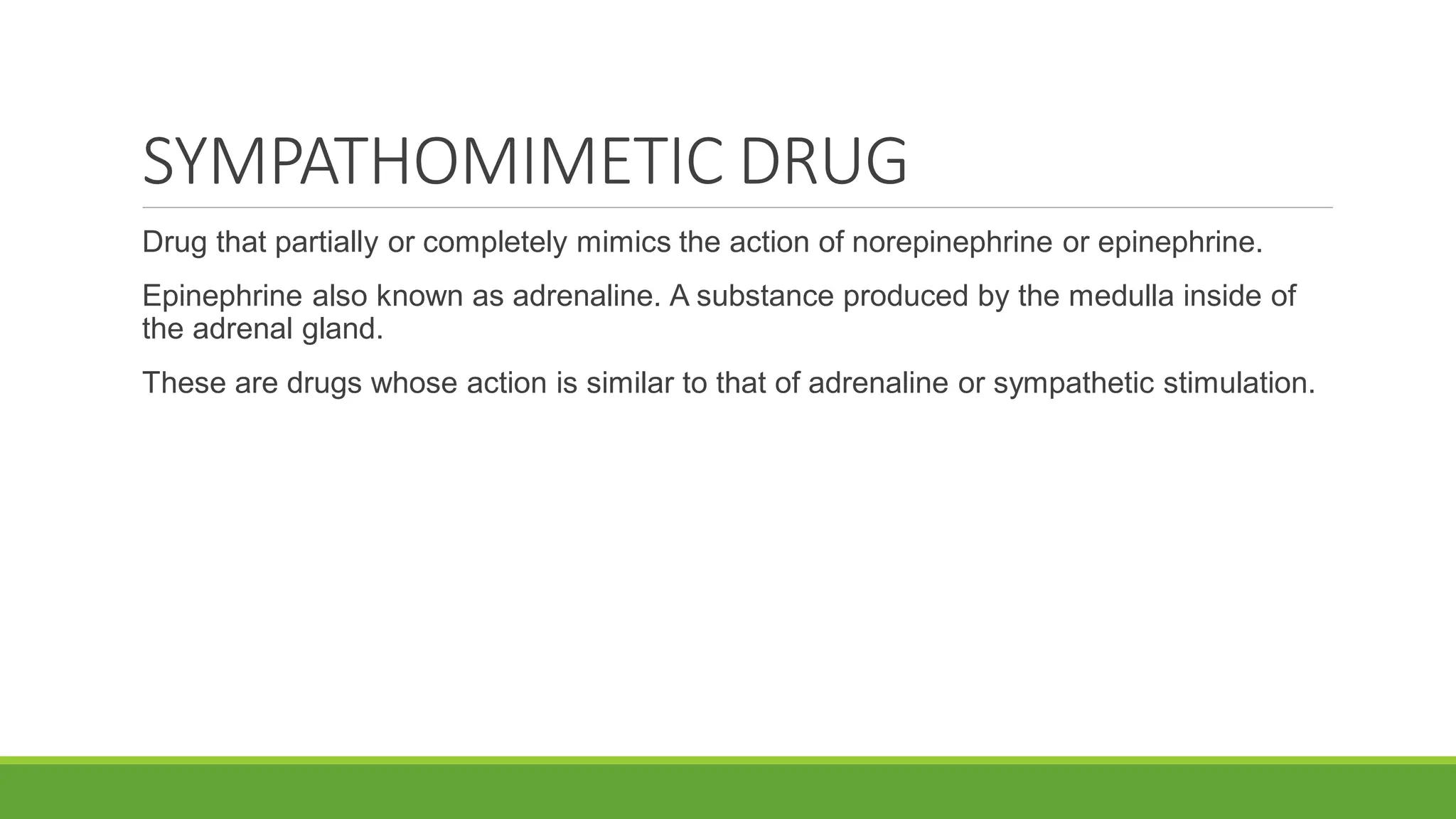 SYMPATHOMIMETIC DRUG

Drug that partially or completely mimics the action of norepinephrine or epinephrine.

Epinephrine also known as adrenaline. A substance produced by the medulla inside of the adrenal gland.

These are drugs whose action is similar to that of adrenaline or sympathetic stimulation.